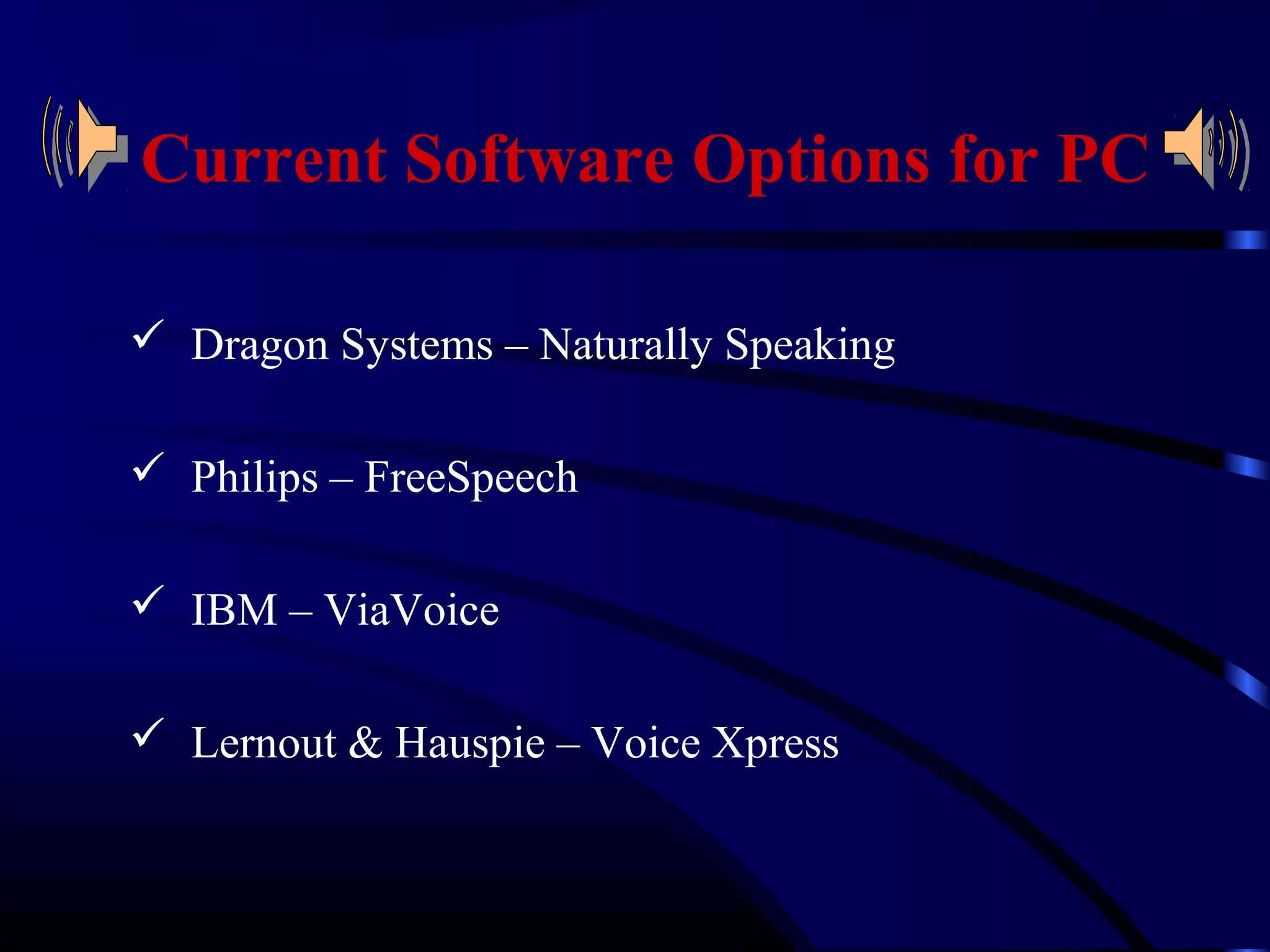 Current Software Options for PC

✓ Dragon Systems – Naturally Speaking

✓ Philips – FreeSpeech

✓ IBM – ViaVoice

✓ Lernout & Hauspie – Voice Xpress